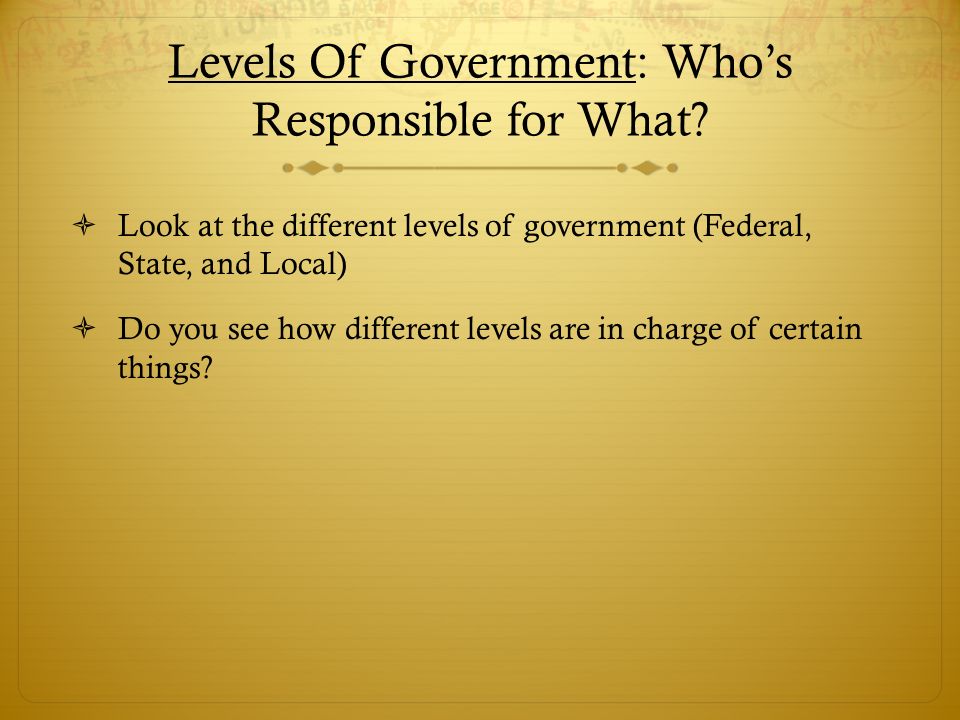 Levels Of Government: Who's Responsible for What?

Look at the different levels of government (Federal, State, and Local)

Do you see how different levels are in charge of certain things?